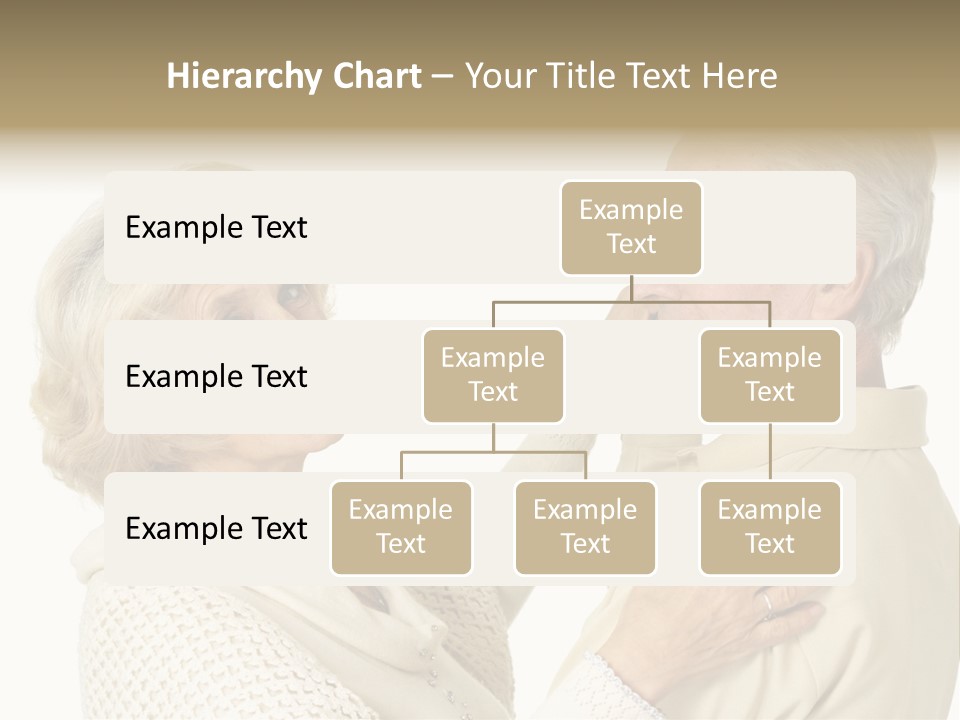 Hierarchy Chart – Your Title Text Here

Example Text

Example Text

Example Text

Example Text

Example Text

Example Text

Example Text

Example Text

Example Text